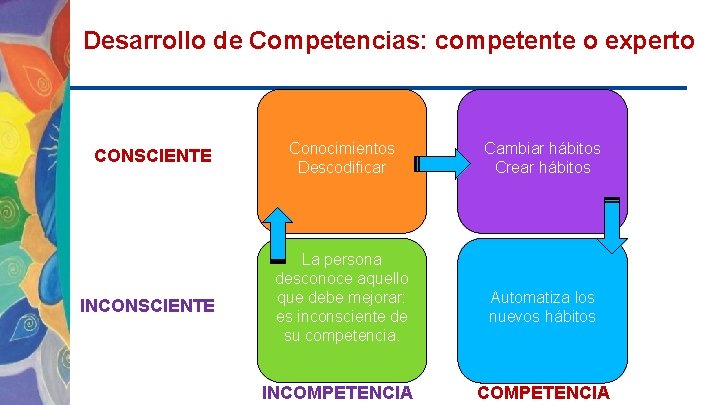 Desarrollo de Competencias: competente o experto

CONSCIENTE

Conocimientos
Descodificar

Cambiar hábitos
Crear hábitos

INCONSCIENTE

La persona desconoce aquello que debe mejorar: es inconsciente de su competencia.

Automatiza los nuevos hábitos

INCOMPETENCIA

COMPETENCIA